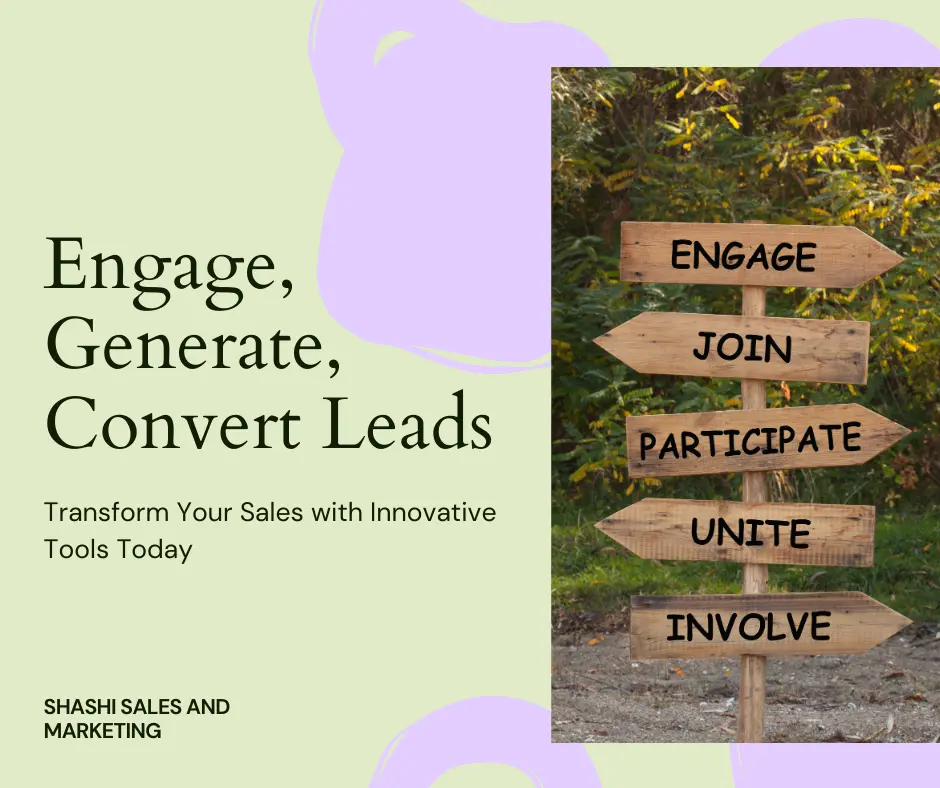 Engage, Generate, Convert Leads

Transform Your Sales with Innovative Tools Today

SHASHI SALES AND MARKETING

ENGAGE

JOIN

PARTICIPATE

UNITE

INVOLVE